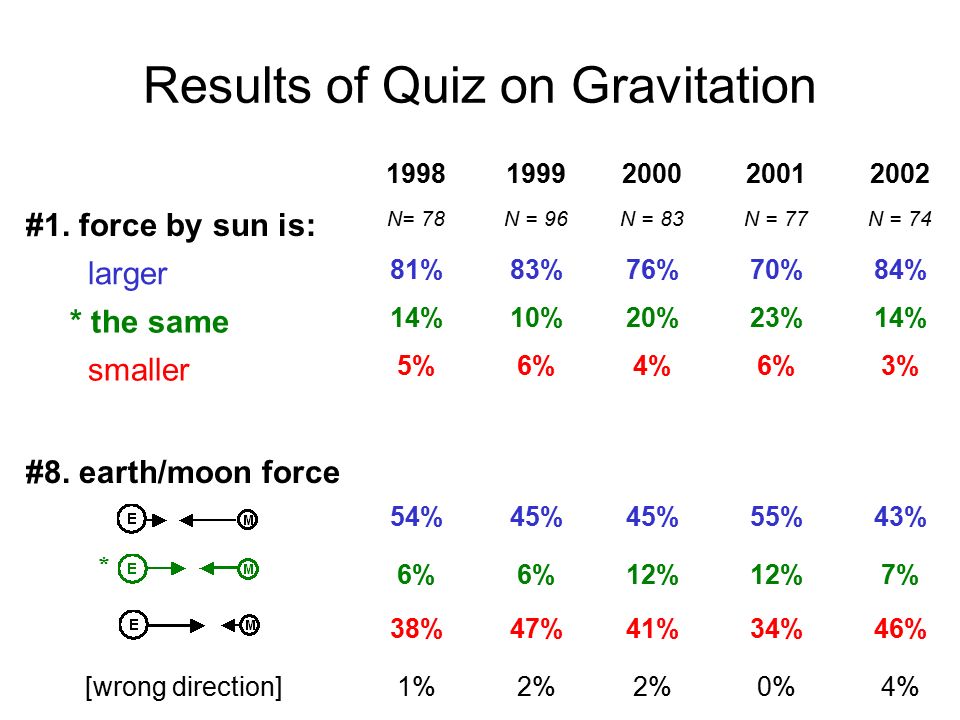 Results of Quiz on Gravitation

| | 1998 | 1999 | 2000 | 2001 | 2002 |
|---|---|---|---|---|---|
| #1. force by sun is: | N= 78 | N = 96 | N = 83 | N = 77 | N = 74 |
| larger | 81% | 83% | 76% | 70% | 84% |
| * the same | 14% | 10% | 20% | 23% | 14% |
| smaller | 5% | 6% | 4% | 6% | 3% |
| #8. earth/moon force | | | | | |
| E M | 54% | 45% | 45% | 55% | 43% |
| * E M | 6% | 6% | 12% | 12% | 7% |
| E M | 38% | 47% | 41% | 34% | 46% |
| [wrong direction] | 1% | 2% | 2% | 0% | 4% |